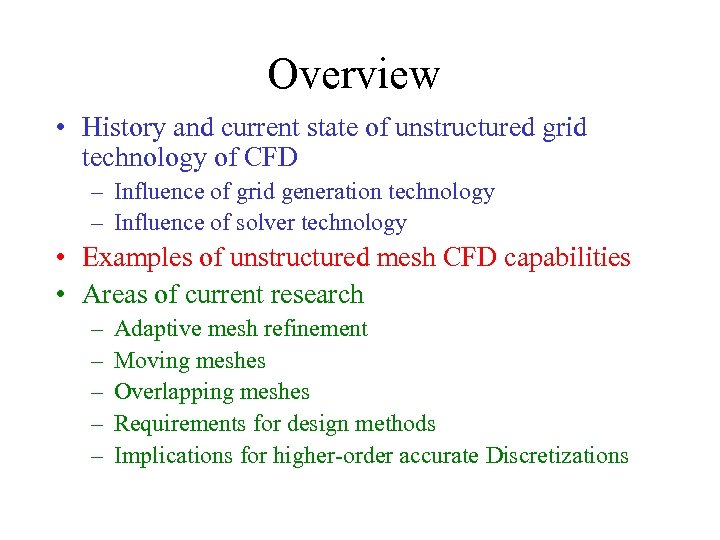 Overview

• History and current state of unstructured grid technology of CFD
  – Influence of grid generation technology
  – Influence of solver technology
• Examples of unstructured mesh CFD capabilities
• Areas of current research
  – Adaptive mesh refinement
  – Moving meshes
  – Overlapping meshes
  – Requirements for design methods
  – Implications for higher-order accurate Discretizations